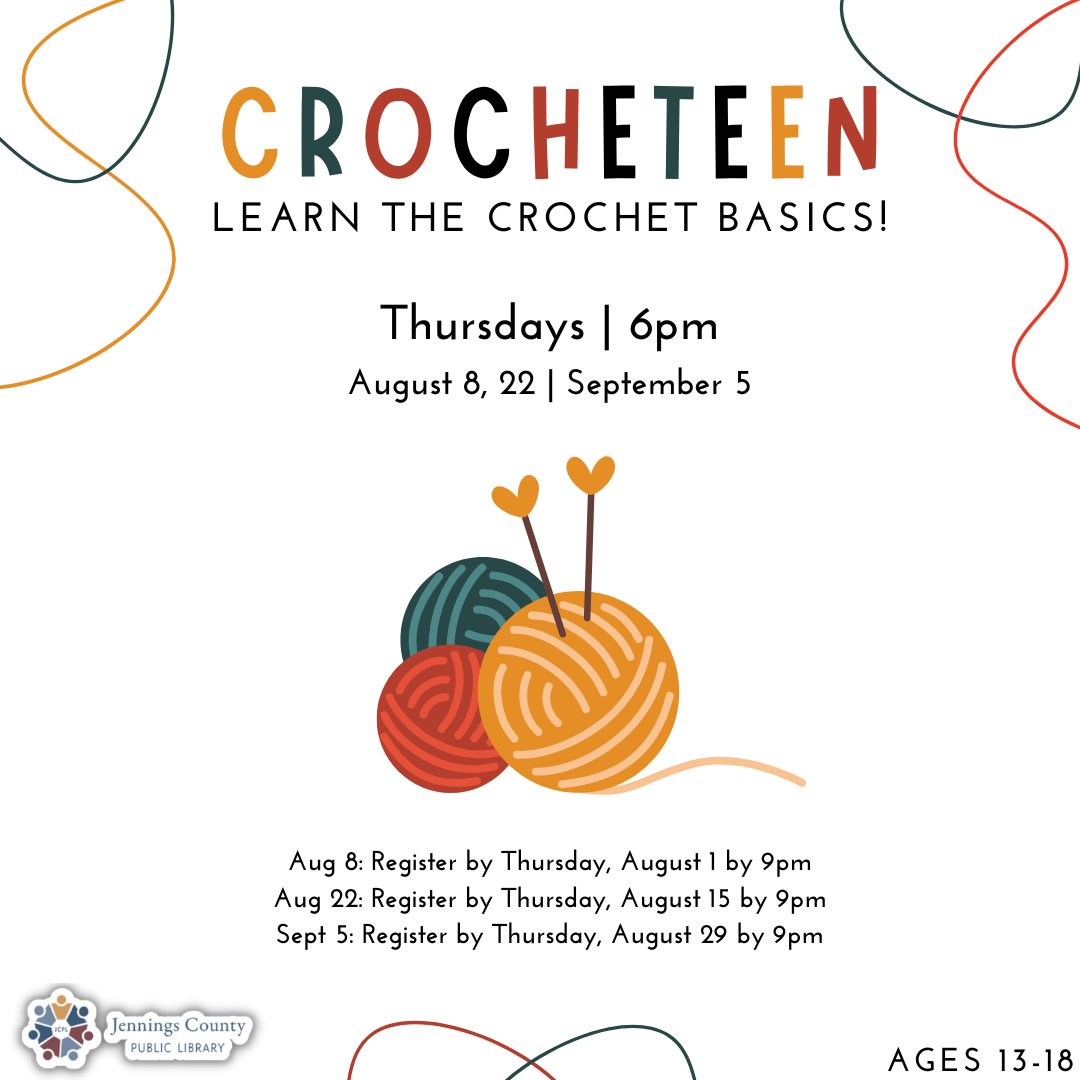 CROCHETEEN
LEARN THE CROCHET BASICS!

Thursdays | 6pm
August 8, 22 | September 5

Aug 8: Register by Thursday, August 1 by 9pm
Aug 22: Register by Thursday, August 15 by 9pm
Sept 5: Register by Thursday, August 29 by 9pm

JCPL
Jennings County
PUBLIC LIBRARY

AGES 13-18